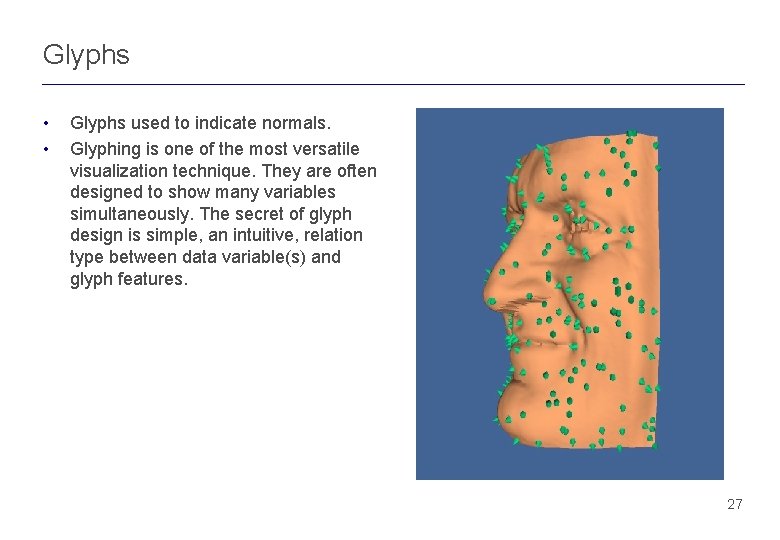 Glyphs

• Glyphs used to indicate normals.
• Glyphing is one of the most versatile visualization technique. They are often designed to show many variables simultaneously. The secret of glyph design is simple, an intuitive, relation type between data variable(s) and glyph features.

27